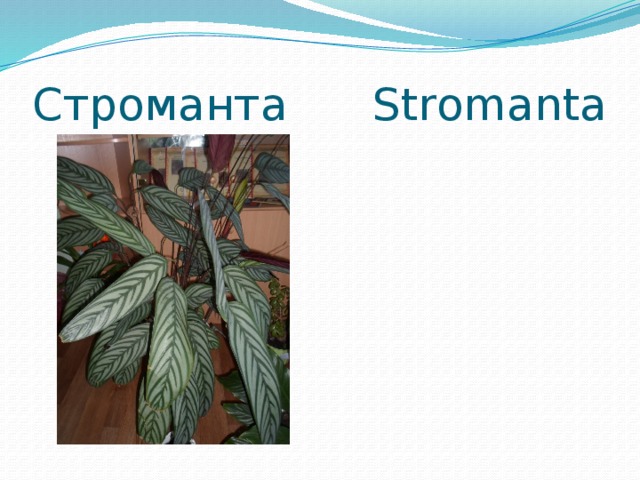 Строманта Stromanta